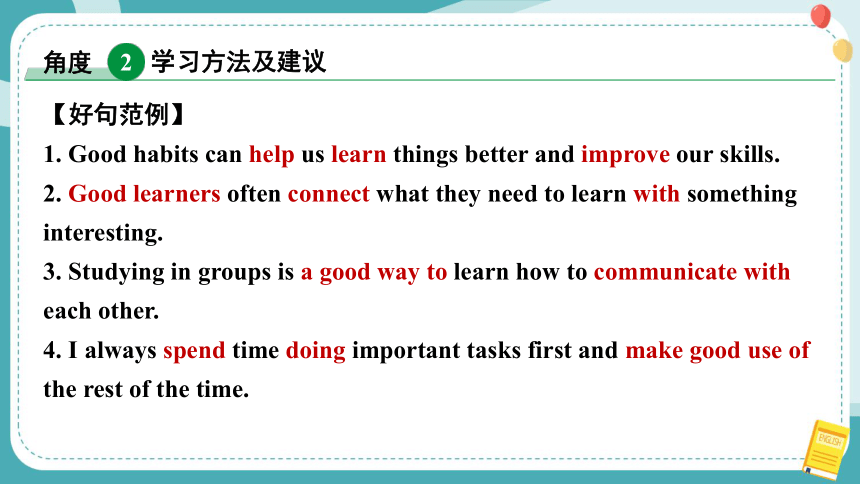 角度 2 学习方法及建议

【好句范例】

1. Good habits can help us learn things better and improve our skills.

2. Good learners often connect what they need to learn with something interesting.

3. Studying in groups is a good way to learn how to communicate with each other.

4. I always spend time doing important tasks first and make good use of the rest of the time.

ENGLISH